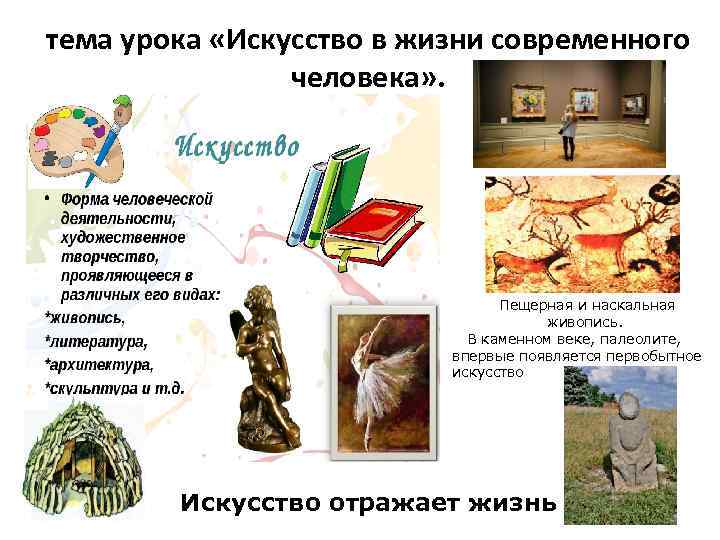 тема урока «Искусство в жизни современного человека».

Искусство

• Форма человеческой деятельности, художественное творчество, проявляющееся в различных его видах:
*живопись,
*литература,
*архитектура,
*скульптура и т.д.

Пещерная и наскальная живопись.
В каменном веке, палеолите, впервые появляется первобытное искусство

Искусство отражает жизнь